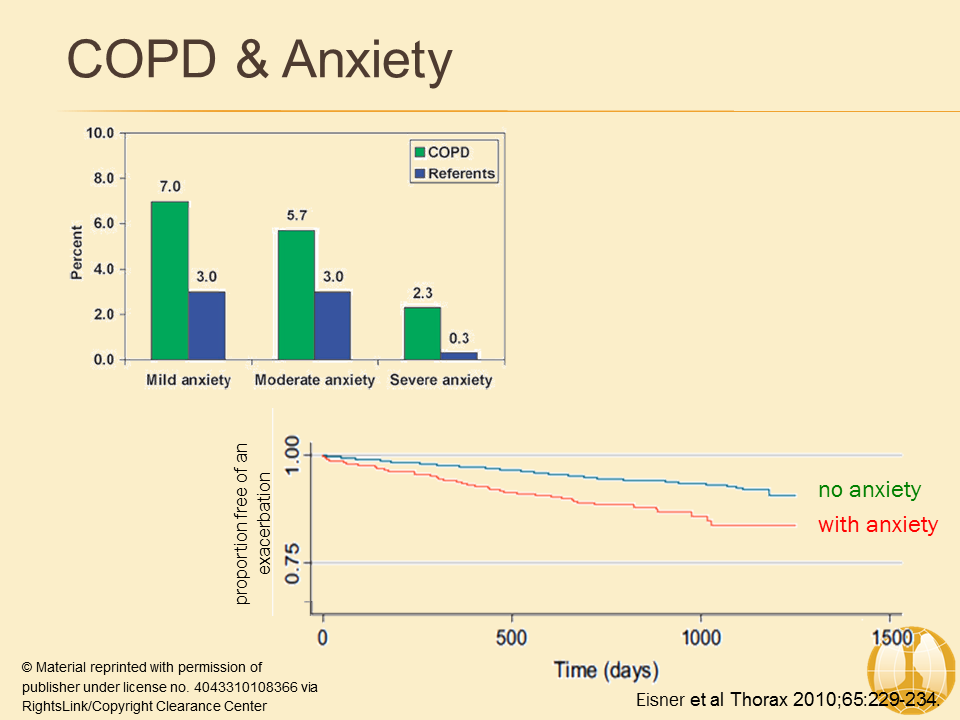 COPD & Anxiety

10.0
8.0
6.0
4.0
2.0
0.0
Percent
COPD
Referents
7.0
3.0
5.7
3.0
2.3
0.3
Mild anxiety
Moderate anxiety
Severe anxiety

proportion free of an exacerbation
1.00
0.75
0
500
1000
1500
Time (days)
no anxiety
with anxiety

© Material reprinted with permission of publisher under license no. 4043310108366 via RightsLink/Copyright Clearance Center

Eisner et al Thorax 2010;65:229-234.